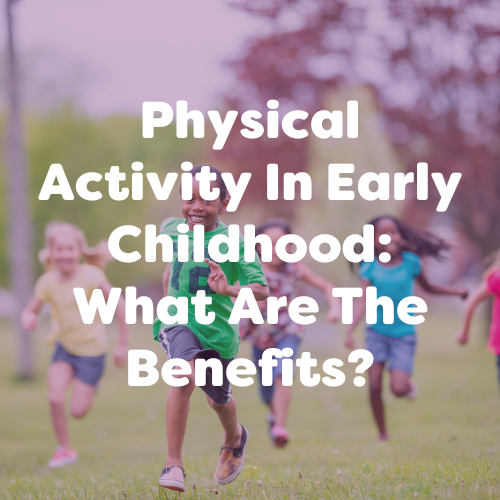 Physical Activity In Early Childhood: What Are The Benefits?